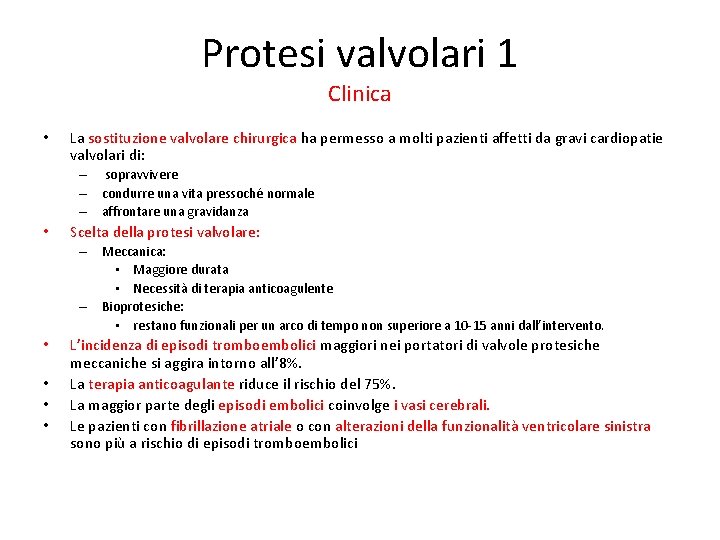 Protesi valvolari 1

Clinica

• La sostituzione valvolare chirurgica ha permesso a molti pazienti affetti da gravi cardiopatie valvolari di:
– sopravvivere
– condurre una vita pressoché normale
– affrontare una gravidanza
• Scelta della protesi valvolare:
– Meccanica:
• Maggiore durata
• Necessità di terapia anticoagulente
– Bioprotesiche:
• restano funzionali per un arco di tempo non superiore a 10-15 anni dall'intervento.
• L'incidenza di episodi tromboembolici maggiori nei portatori di valvole protesiche meccaniche si aggira intorno all'8%.
• La terapia anticoagulante riduce il rischio del 75%.
• La maggior parte degli episodi embolici coinvolge i vasi cerebrali.
• Le pazienti con fibrillazione atriale o con alterazioni della funzionalità ventricolare sinistra sono più a rischio di episodi tromboembolici